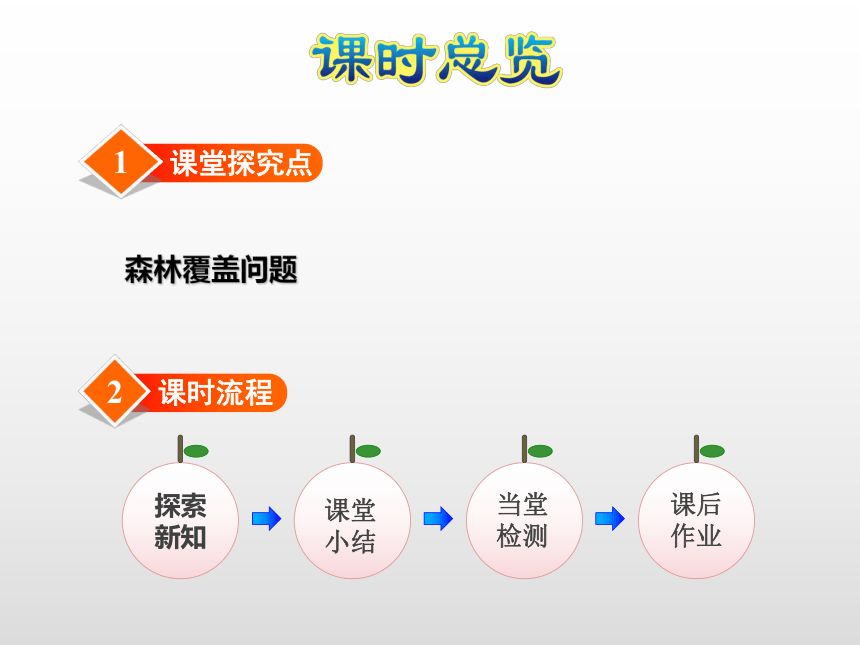 课时总览

1 课堂探究点

森林覆盖问题

2 课时流程

探索新知

课堂小结

当堂检测

课后作业